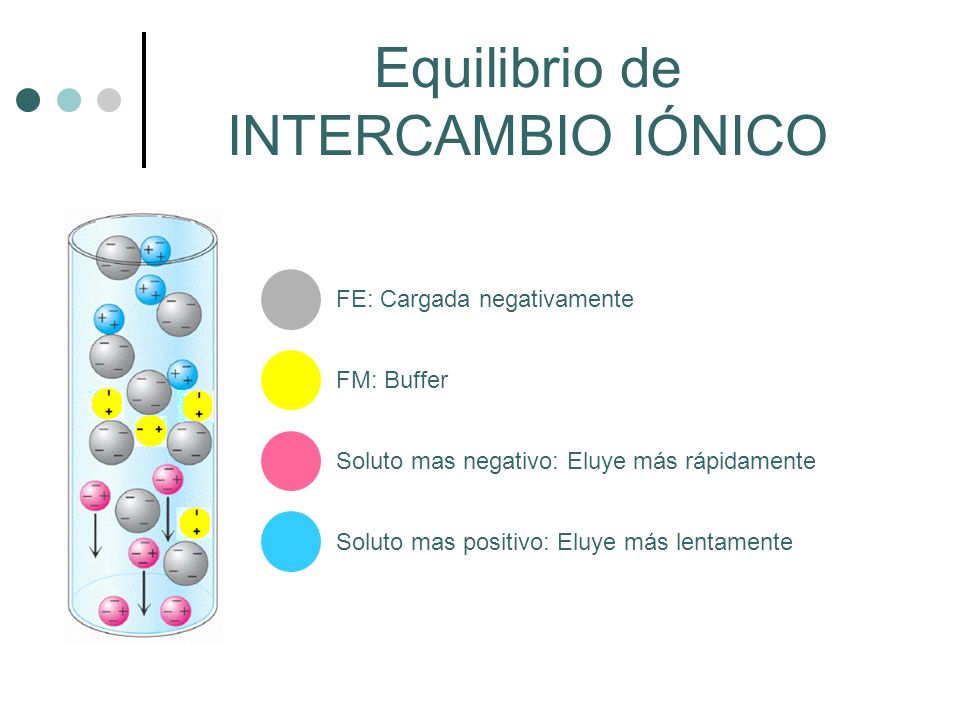 Equilibrio de
INTERCAMBIO IÓNICO

FE: Cargada negativamente

FM: Buffer

Soluto mas negativo: Eluye más rápidamente

Soluto mas positivo: Eluye más lentamente